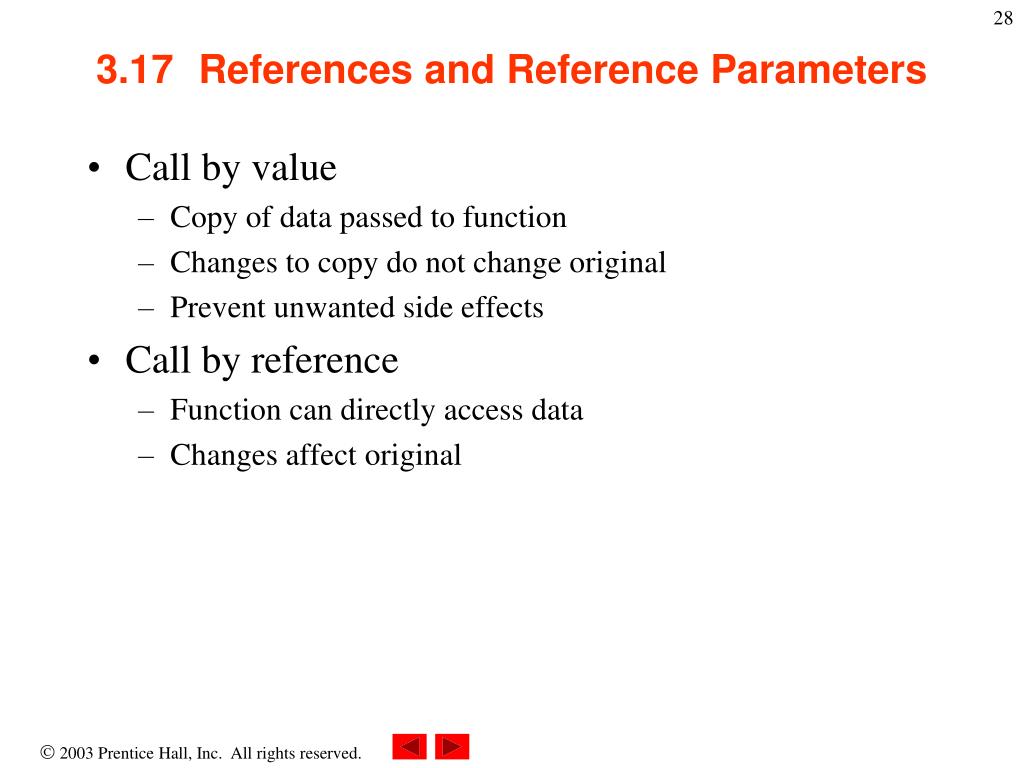 28

3.17 References and Reference Parameters

• Call by value
– Copy of data passed to function
– Changes to copy do not change original
– Prevent unwanted side effects

• Call by reference
– Function can directly access data
– Changes affect original

© 2003 Prentice Hall, Inc. All rights reserved.